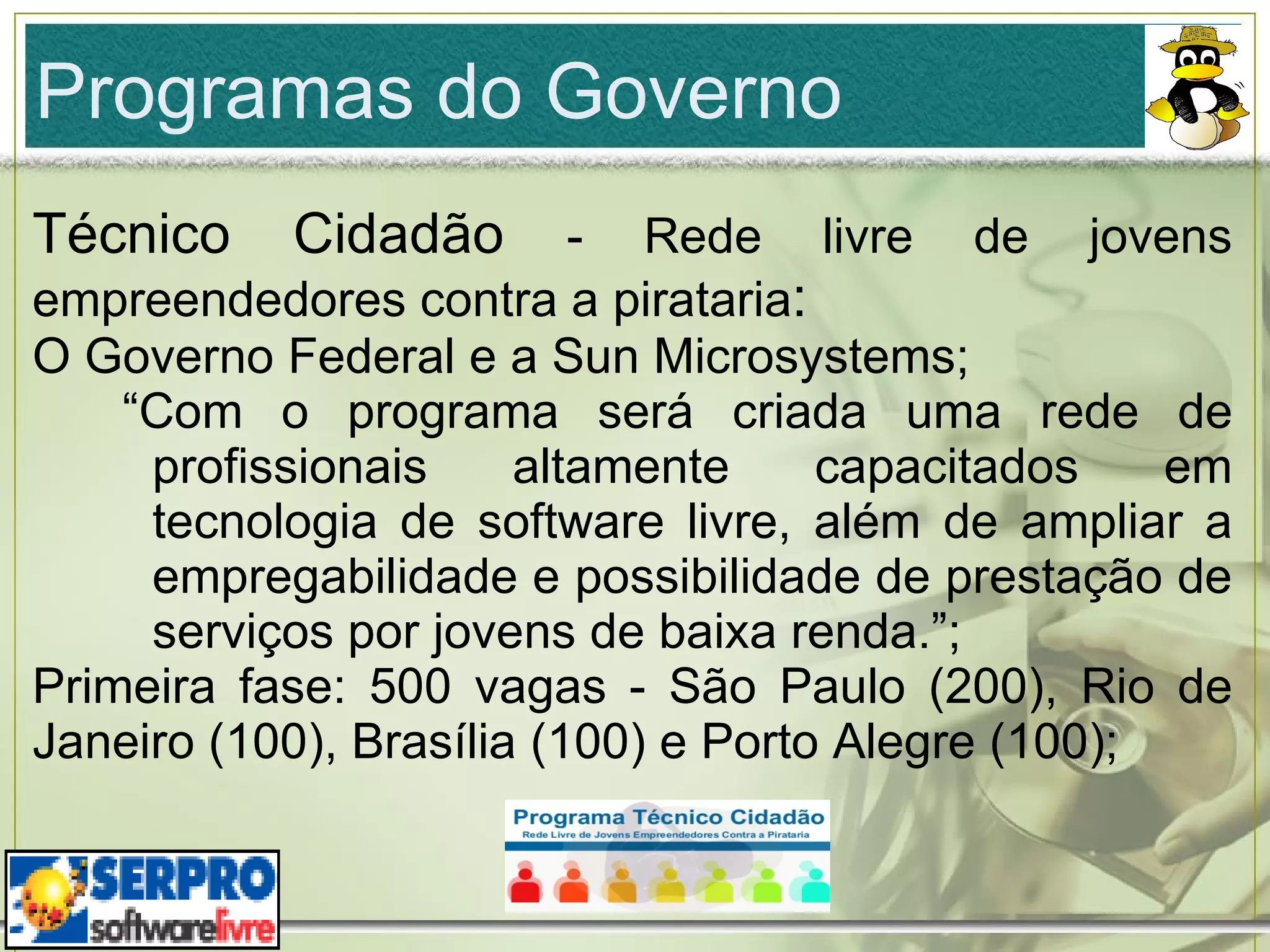 Programas do Governo

Técnico Cidadão - Rede livre de jovens empreendedores contra a pirataria:

O Governo Federal e a Sun Microsystems;

“Com o programa será criada uma rede de profissionais altamente capacitados em tecnologia de software livre, além de ampliar a empregabilidade e possibilidade de prestação de serviços por jovens de baixa renda.”;

Primeira fase: 500 vagas - São Paulo (200), Rio de Janeiro (100), Brasília (100) e Porto Alegre (100);

Programa Técnico Cidadão
Rede Livre de Jovens Empreendedores Contra a Pirataria

SERPRO
softwarelivre